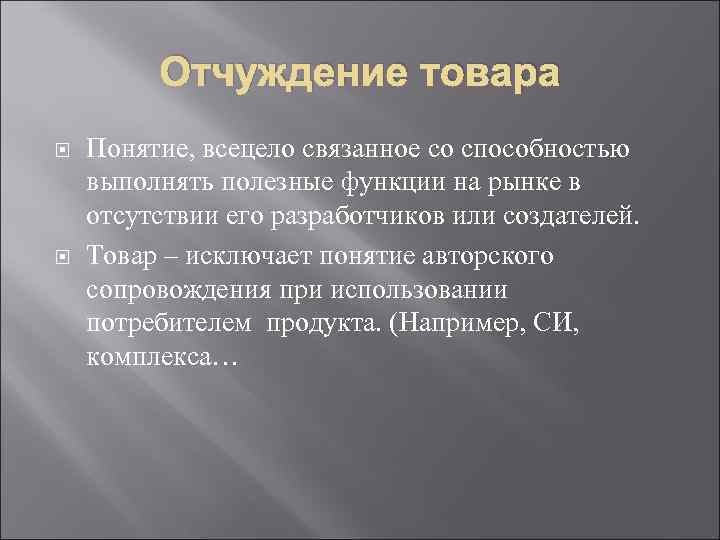 Отчуждение товара

Понятие, всецело связанное со способностью выполнять полезные функции на рынке в отсутствии его разработчиков или создателей.

Товар – исключает понятие авторского сопровождения при использовании потребителем продукта. (Например, СИ, комплекса…